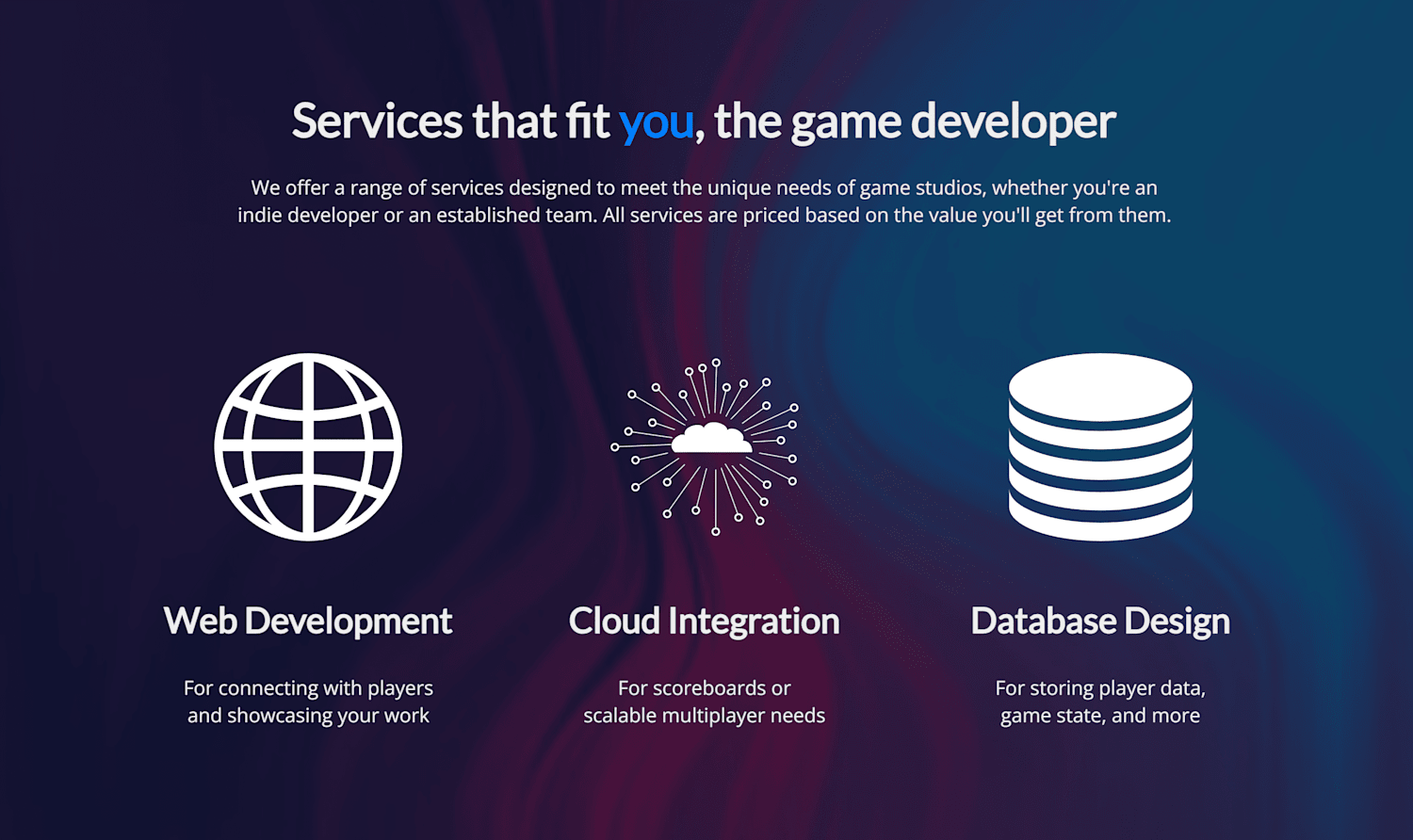 Services that fit you, the game developer

We offer a range of services designed to meet the unique needs of game studios, whether you're an indie developer or an established team. All services are priced based on the value you'll get from them.

Web Development

For connecting with players and showcasing your work

Cloud Integration

For scoreboards or scalable multiplayer needs

Database Design

For storing player data, game state, and more